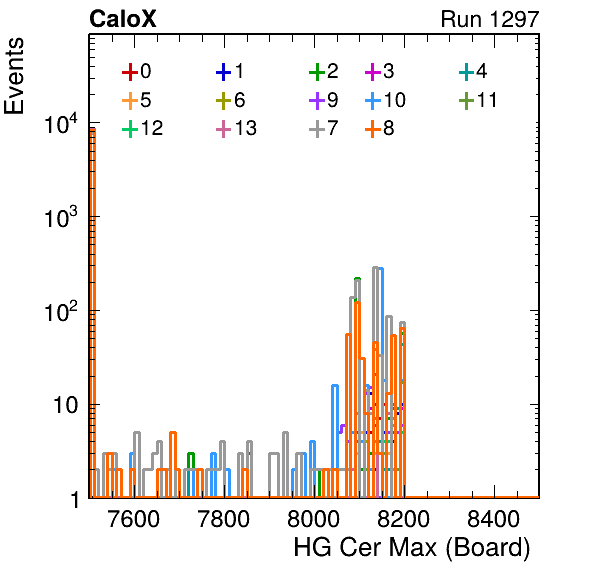 CaloX

Run 1297

Events

0
1
2
3
4
5
6
9
10
11
12
13
7
8

$10^4$

$10^3$

$10^2$

10

1

7600
7800
8000
8200
8400

HG Cer Max (Board)